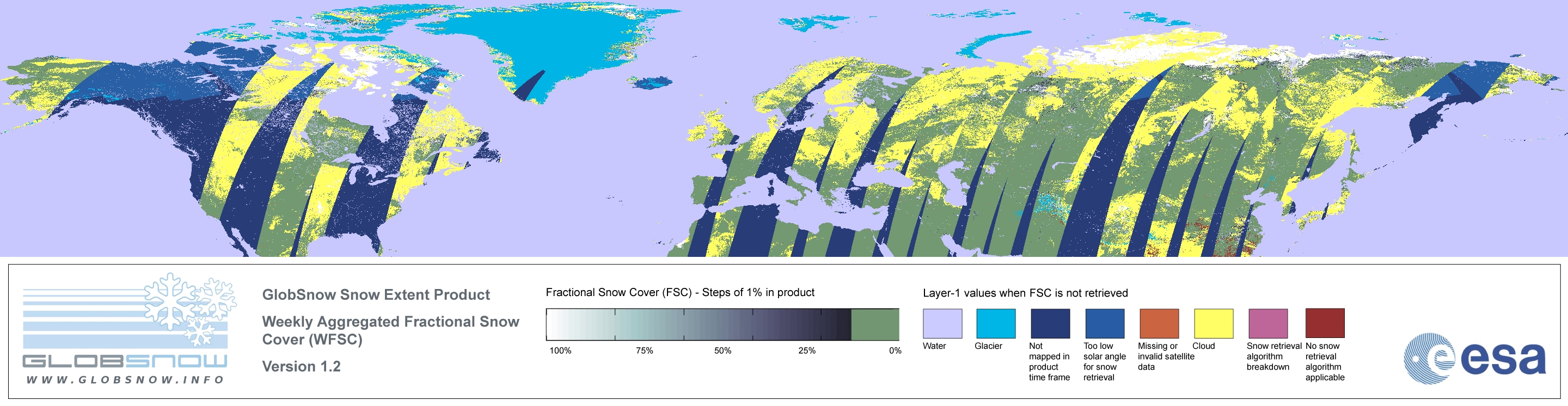 GLOBSNOW
WWW.GLOBSNOW.INFO

GlobSnow Snow Extent Product

Weekly Aggregated Fractional Snow Cover (WFSC)

Version 1.2

Fractional Snow Cover (FSC) - Steps of 1% in product

100% 75% 50% 25% 0%

Layer-1 values when FSC is not retrieved

Water

Glacier

Not mapped in product time frame

Too low solar angle for snow retrieval

Missing or invalid satellite data

Cloud

Snow retrieval algorithm breakdown

No snow retrieval algorithm applicable

esa